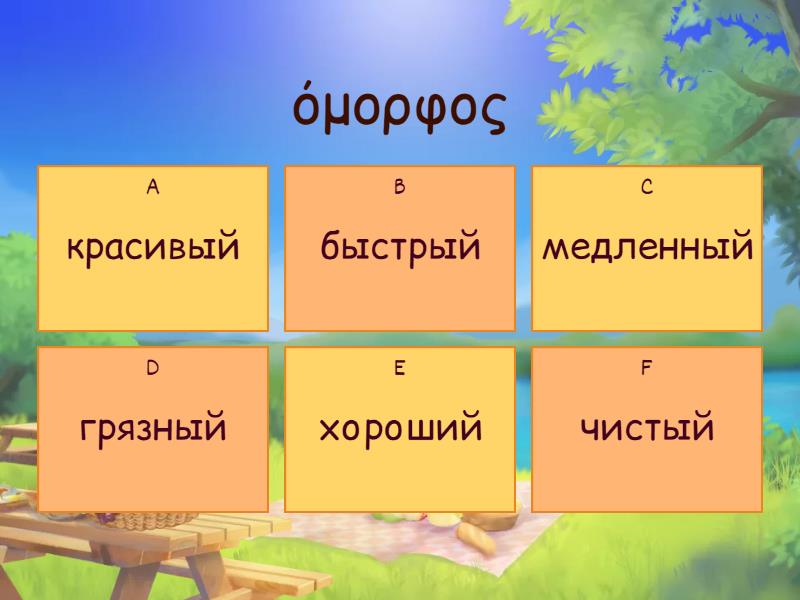 όμορφος

A
красивый

B
быстрый

C
медленный

D
грязный

E
хороший

F
чистый